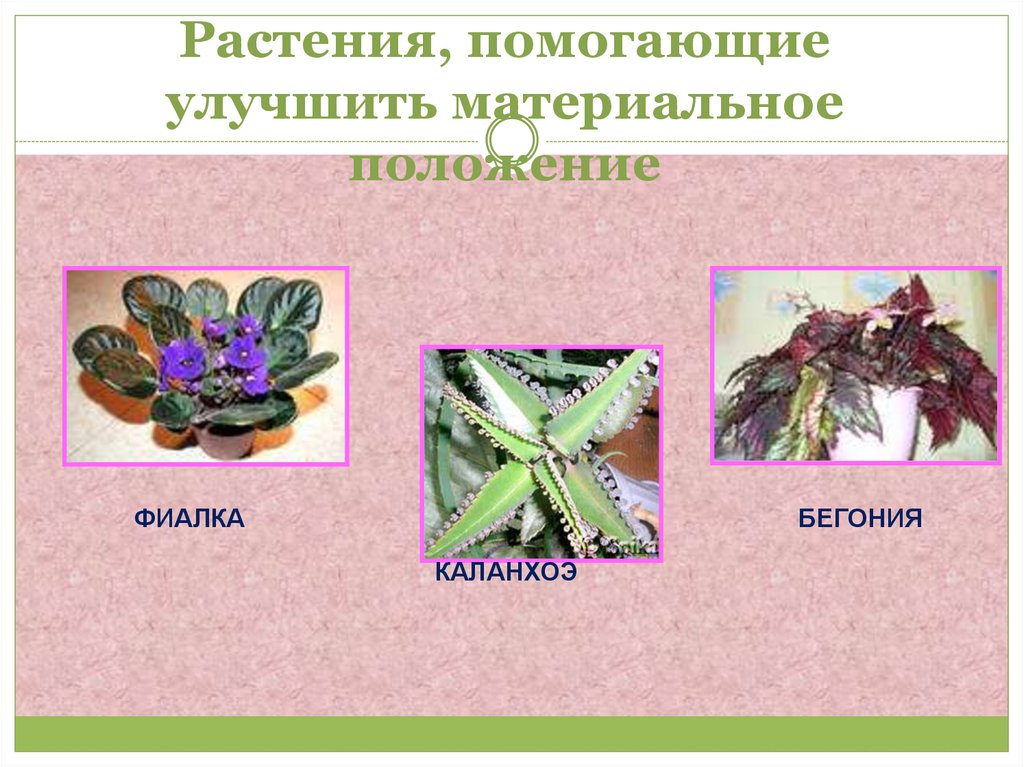 Растения, помогающие улучшить материальное положение

ФИАЛКА

КАЛАНХОЭ

БЕГОНИЯ